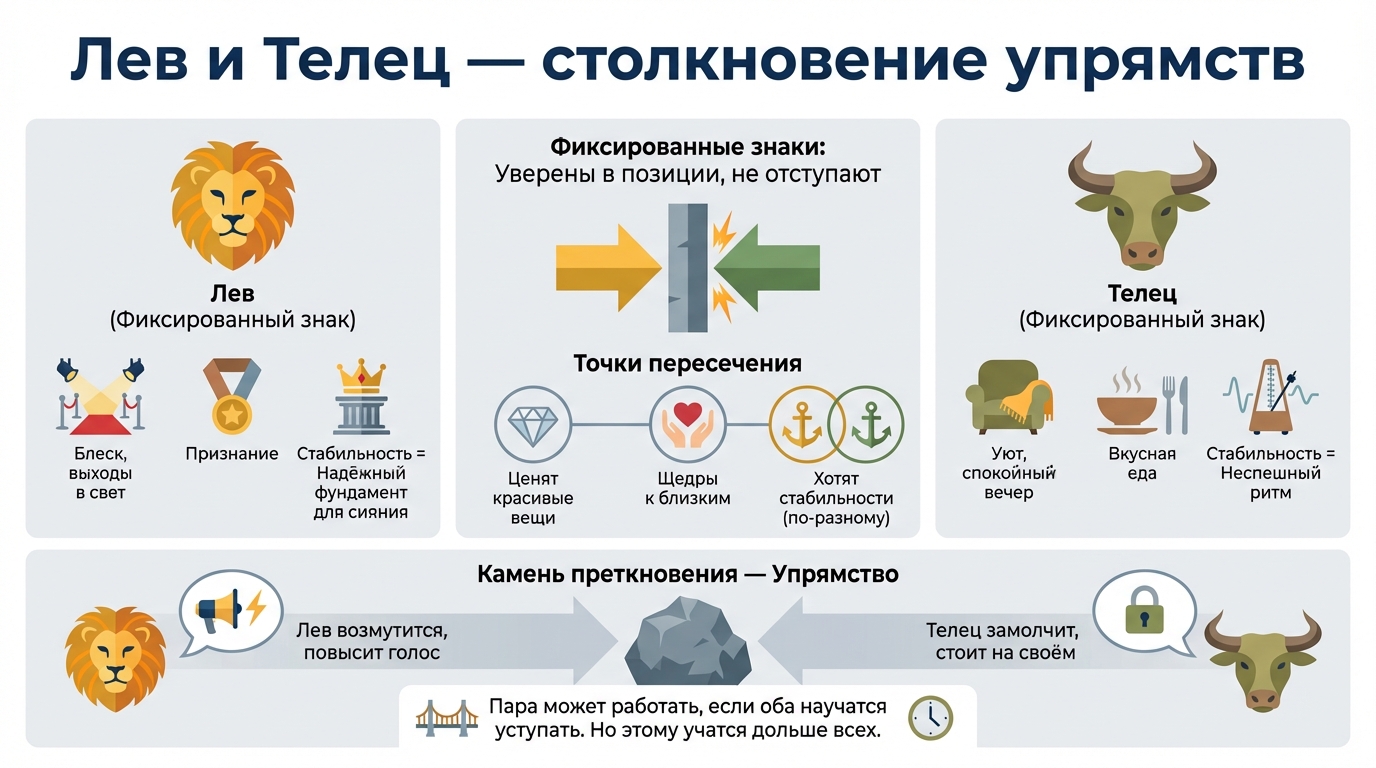 Лев и Телец — столкновение упрямств

Лев
(Фиксированный знак)

Блеск, выходы в свет

Признание

Стабильность = Надёжный фундамент для сияния

Фиксированные знаки:
Уверены в позиции, не отступают

Точки пересечения

Ценят красивые вещи

Щедры к близким

Хотят стабильности (по-разному)

Телец
(Фиксированный знак)

Уют, спокойный вечер

Вкусная еда

Стабильность = Неспешный ритм

Камень преткновения — Упрямство

Лев возмутится, повысит голос

Телец замолчит, стоит на своём

Пара может работать, если оба научатся уступать. Но этому учатся дольше всех.